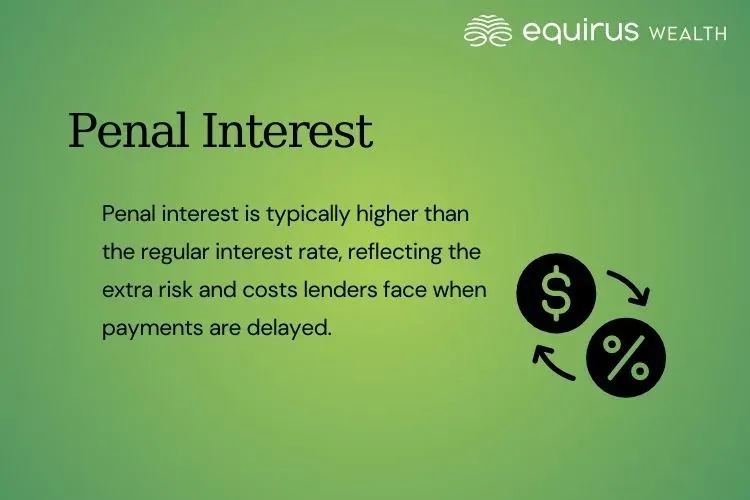 equirus WEALTH

Penal Interest

Penal interest is typically higher than the regular interest rate, reflecting the extra risk and costs lenders face when payments are delayed.

$

%